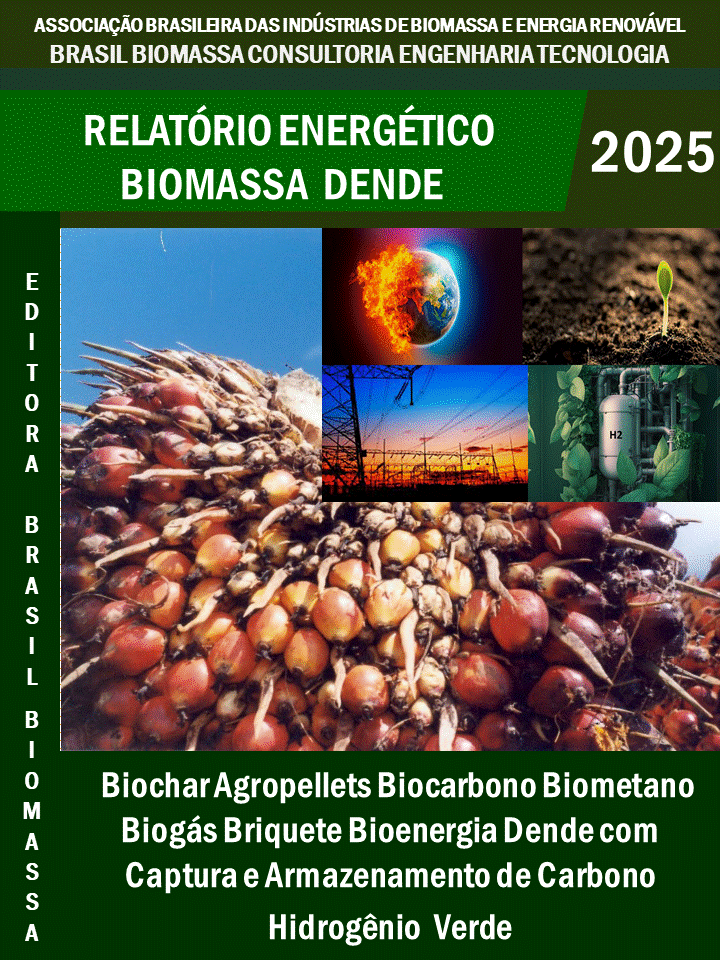 ASSOCIAÇÃO BRASILEIRA DAS INDÚSTRIAS DE BIOMASSA E ENERGIA RENOVÁVEL
BRASIL BIOMASSA CONSULTORIA ENGENHARIA TECNOLOGIA

RELATÓRIO ENERGÉTICO
BIOMASSA DENDE

2025

EDITORA BRASIL BIOMASSA

H2

Biochar Agropellets Biocarbono Biometano Biogás Briquete Bioenergia Dende com Captura e Armazenamento de Carbono Hidrogênio Verde